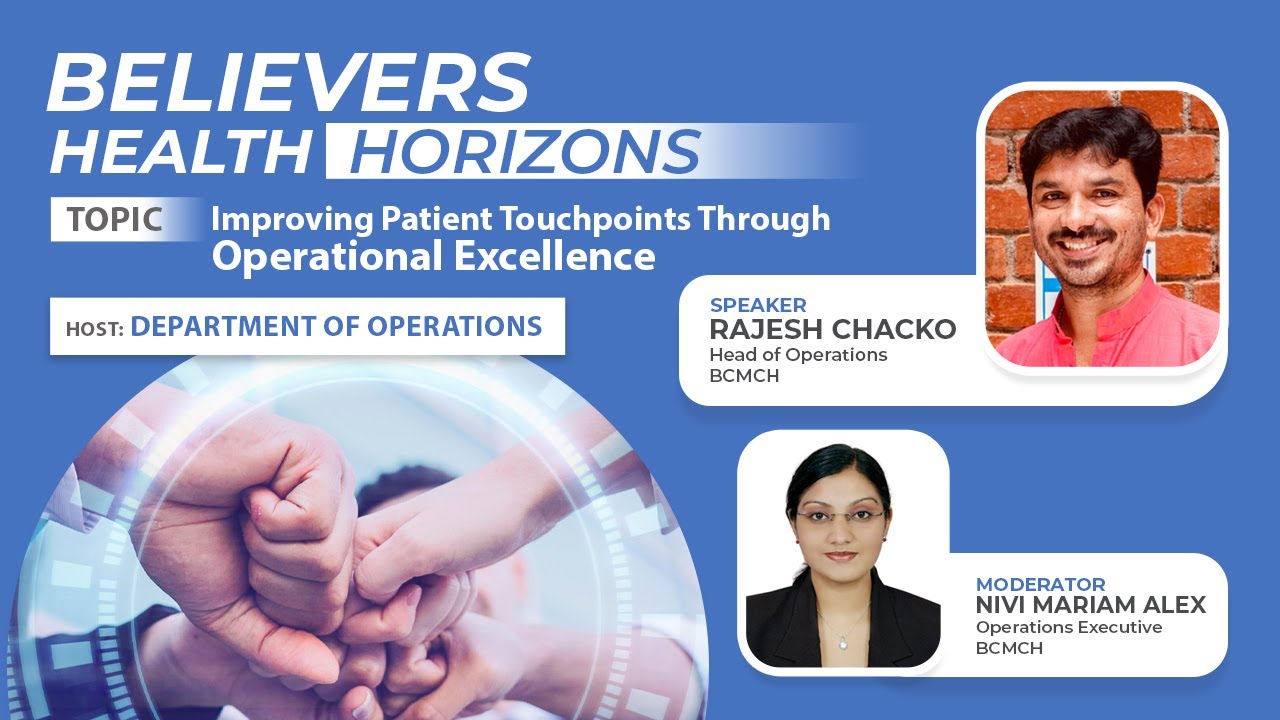 BELIEVERS
HEALTH HORIZONS

TOPIC Improving Patient Touchpoints Through Operational Excellence

HOST: DEPARTMENT OF OPERATIONS

SPEAKER
RAJESH CHACKO
Head of Operations
BCMCH

MODERATOR
NIVI MARIAM ALEX
Operations Executive
BCMCH